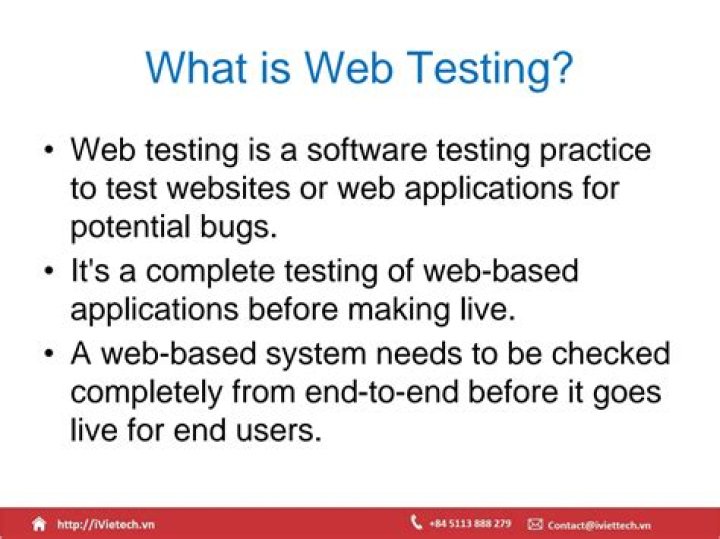 What is Web Testing?

• Web testing is a software testing practice to test websites or web applications for potential bugs.
• It's a complete testing of web-based applications before making live.
• A web-based system needs to be checked completely from end-to-end before it goes live for end users.

http://iVietech.vn +84 5113 888 279 Contact@iviettech.vn